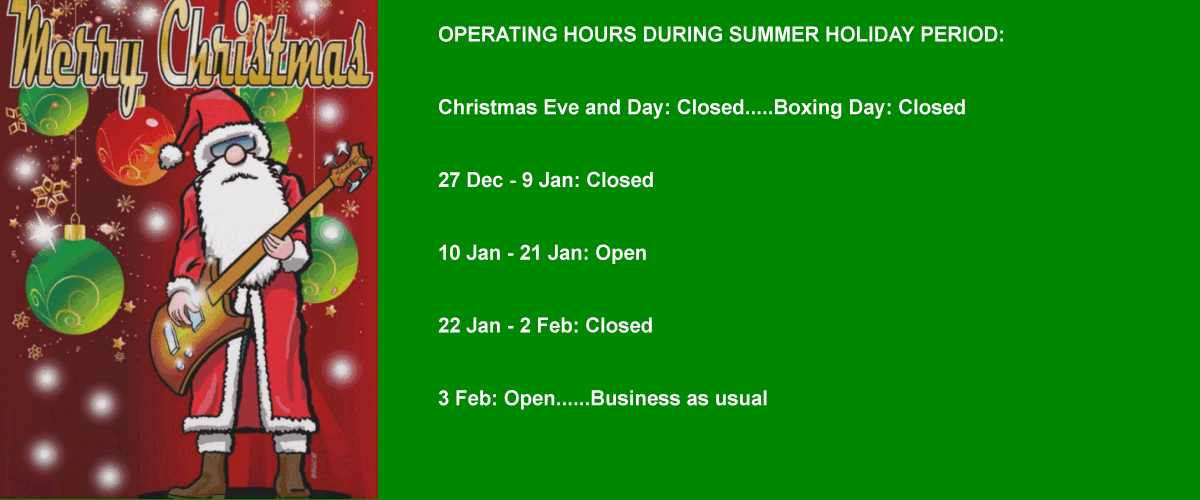 Merry Christmas

OPERATING HOURS DURING SUMMER HOLIDAY PERIOD:

Christmas Eve and Day: Closed.....Boxing Day: Closed

27 Dec - 9 Jan: Closed

10 Jan - 21 Jan: Open

22 Jan - 2 Feb: Closed

3 Feb: Open......Business as usual